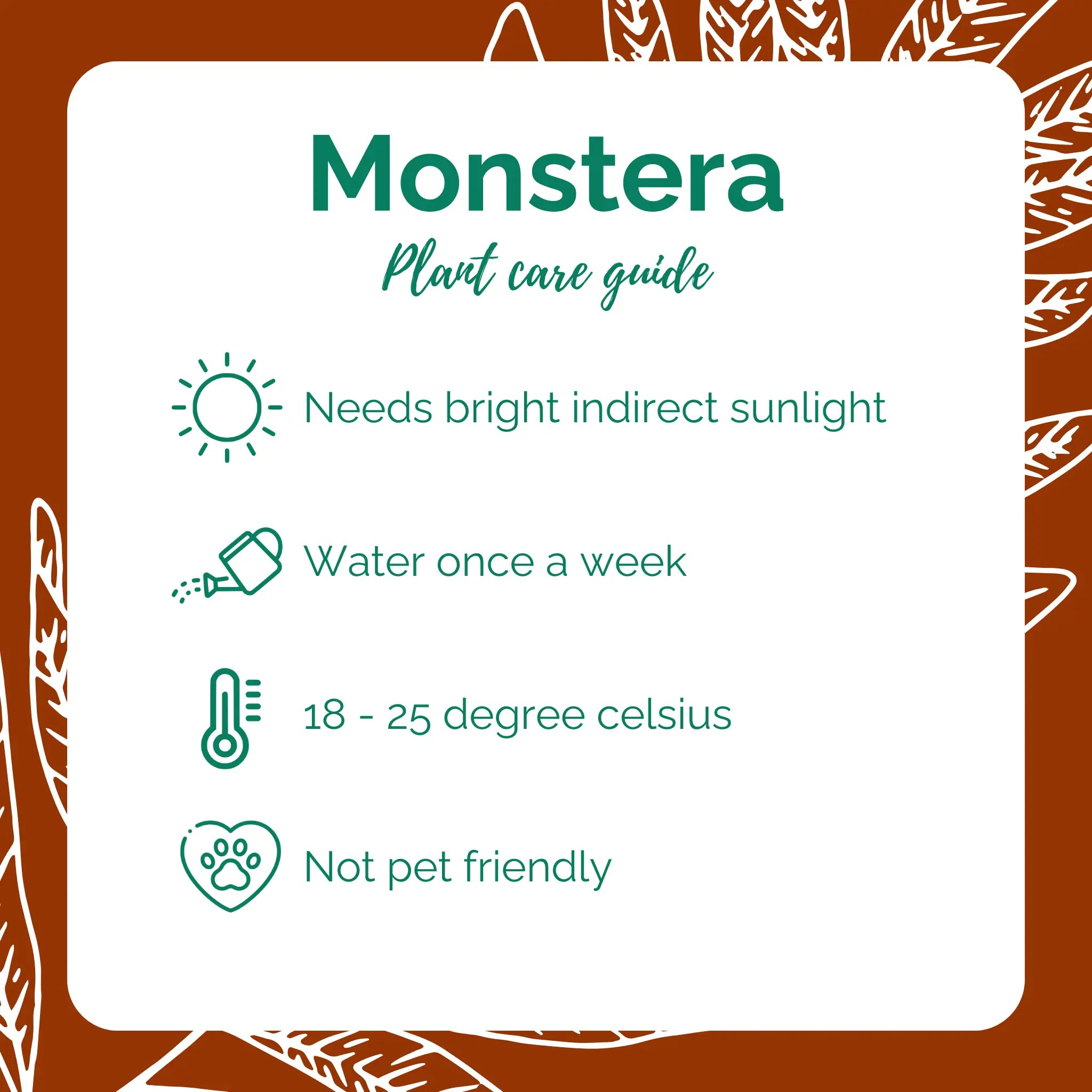 Monstera

Plant care guide

Needs bright indirect sunlight

Water once a week

18 - 25 degree celsius

Not pet friendly